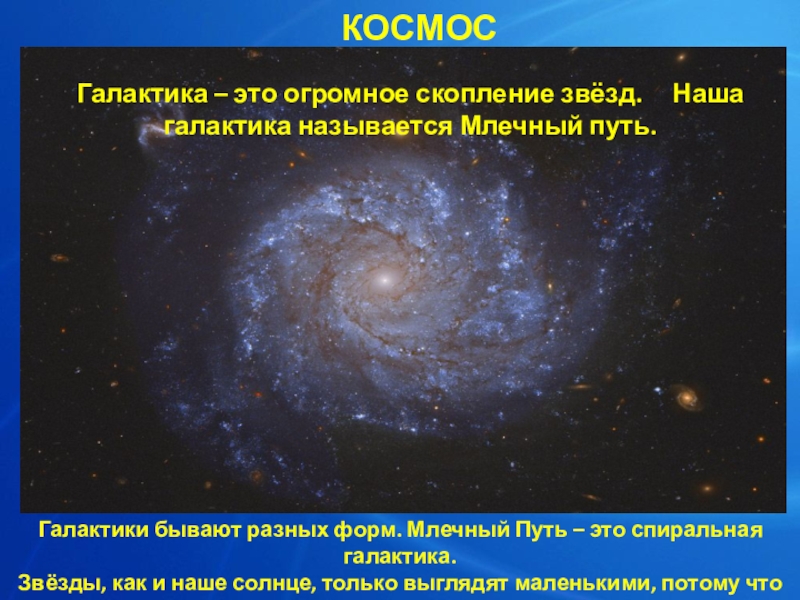 КОСМОС

Галактика – это огромное скопление звёзд. Наша галактика называется Млечный путь.

Галактики бывают разных форм. Млечный Путь – это спиральная галактика.
Звёзды, как и наше солнце, только выглядят маленькими, потому что